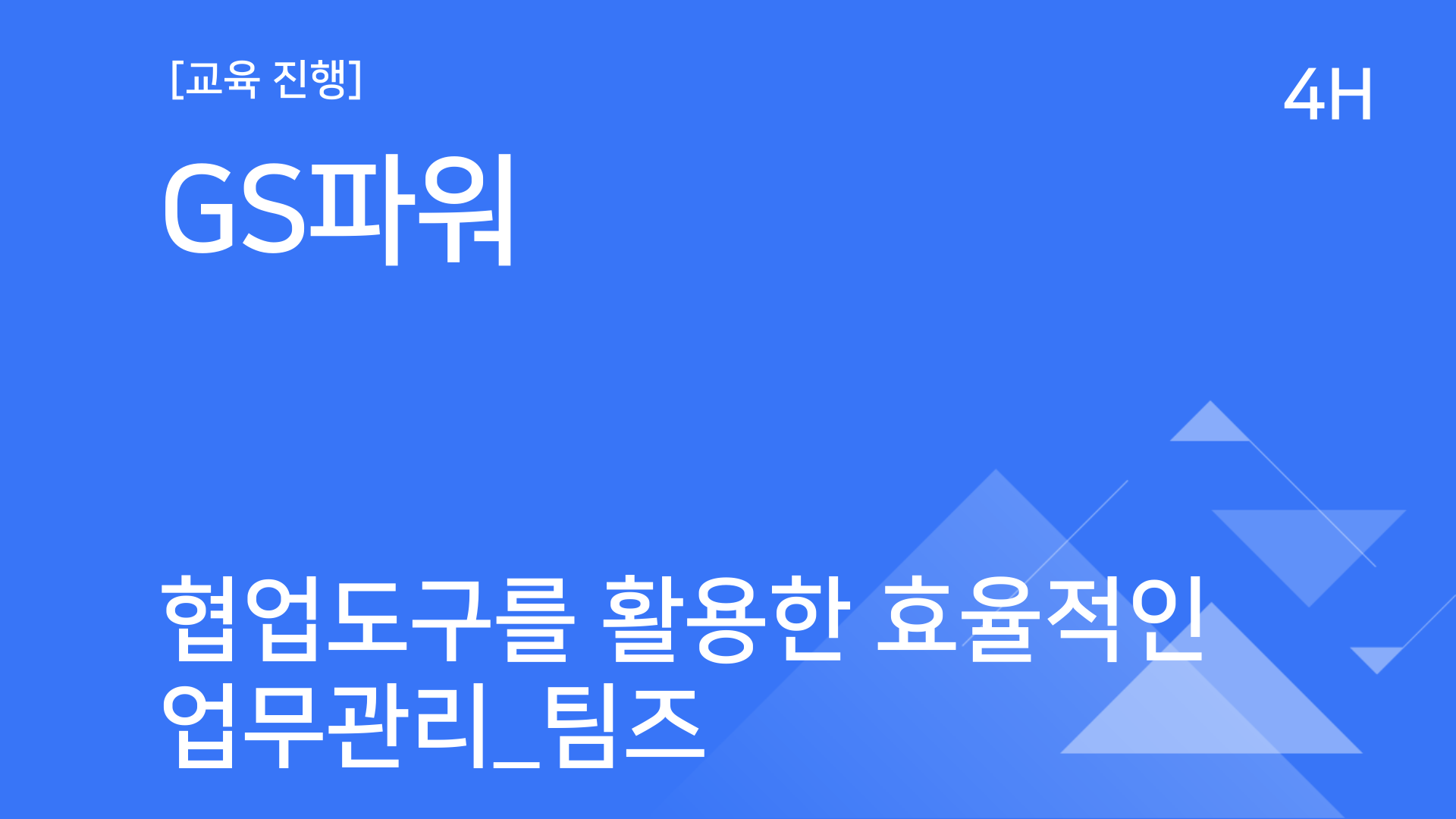 [교육 진행]

4H

GS파워

협업도구를 활용한 효율적인 업무관리_팀즈